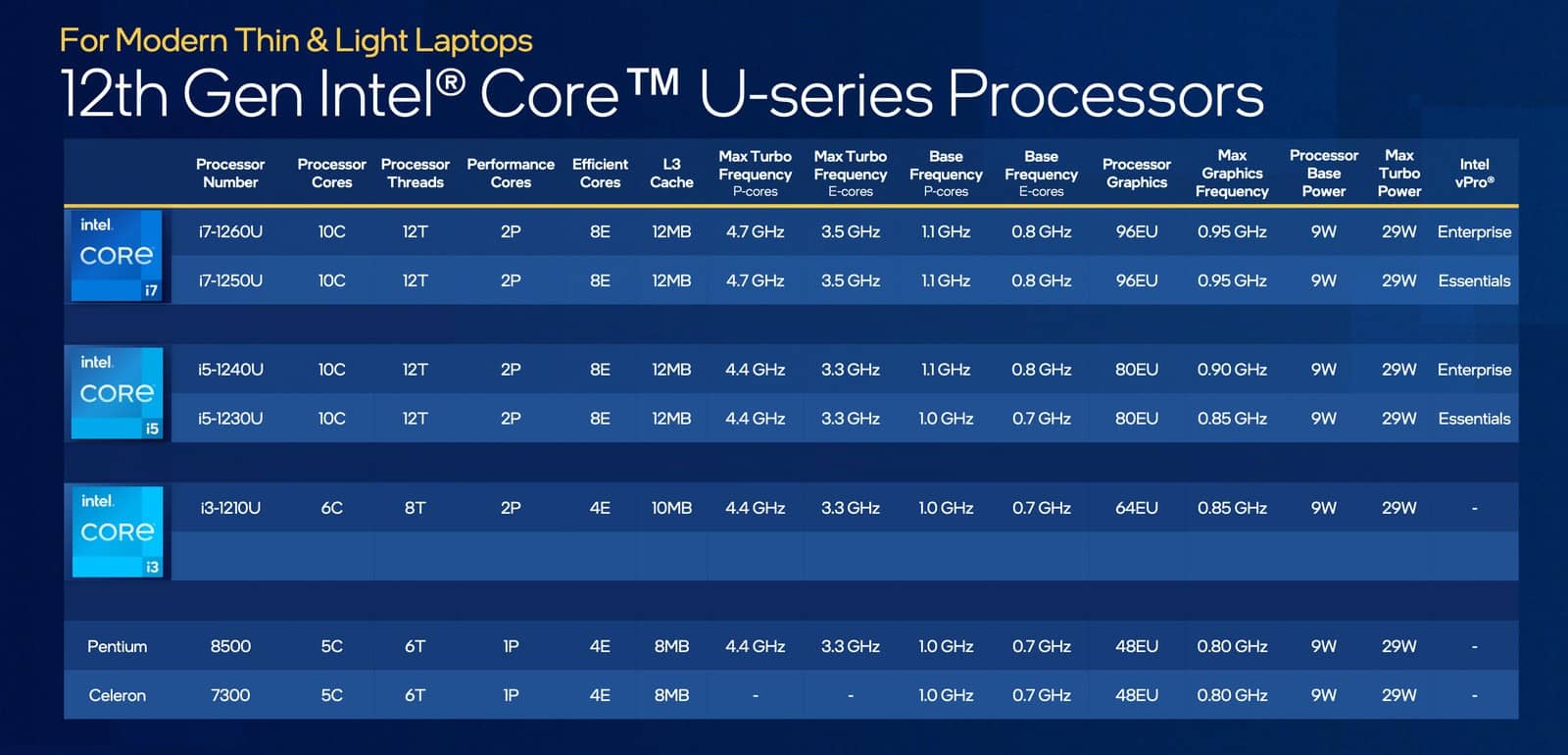 For Modern Thin & Light Laptops

12th Gen Intel® Core™ U-series Processors

| | Processor Number | Processor Cores | Processor Threads | Performance Cores | Efficient Cores | L3 Cache | Max Turbo Frequency P-cores | Max Turbo Frequency E-cores | Base Frequency P-cores | Base Frequency E-cores | Processor Graphics | Max Graphics Frequency | Processor Base Power | Max Turbo Power | Intel vPro® |
|---|---|---|---|---|---|---|---|---|---|---|---|---|---|---|---|
| intel. CORE i7 | i7-1260U | 10C | 12T | 2P | 8E | 12MB | 4.7 GHz | 3.5 GHz | 1.1 GHz | 0.8 GHz | 96EU | 0.95 GHz | 9W | 29W | Enterprise |
| | i7-1250U | 10C | 12T | 2P | 8E | 12MB | 4.7 GHz | 3.5 GHz | 1.1 GHz | 0.8 GHz | 96EU | 0.95 GHz | 9W | 29W | Essentials |
| intel. CORE i5 | i5-1240U | 10C | 12T | 2P | 8E | 12MB | 4.4 GHz | 3.3 GHz | 1.1 GHz | 0.8 GHz | 80EU | 0.90 GHz | 9W | 29W | Enterprise |
| | i5-1230U | 10C | 12T | 2P | 8E | 12MB | 4.4 GHz | 3.3 GHz | 1.0 GHz | 0.7 GHz | 80EU | 0.85 GHz | 9W | 29W | Essentials |
| intel. CORE i3 | i3-1210U | 6C | 8T | 2P | 4E | 10MB | 4.4 GHz | 3.3 GHz | 1.0 GHz | 0.7 GHz | 64EU | 0.85 GHz | 9W | 29W | - |
| Pentium | 8500 | 5C | 6T | 1P | 4E | 8MB | 4.4 GHz | 3.3 GHz | 1.0 GHz | 0.7 GHz | 48EU | 0.80 GHz | 9W | 29W | - |
| Celeron | 7300 | 5C | 6T | 1P | 4E | 8MB | - | - | 1.0 GHz | 0.7 GHz | 48EU | 0.80 GHz | 9W | 29W | - |